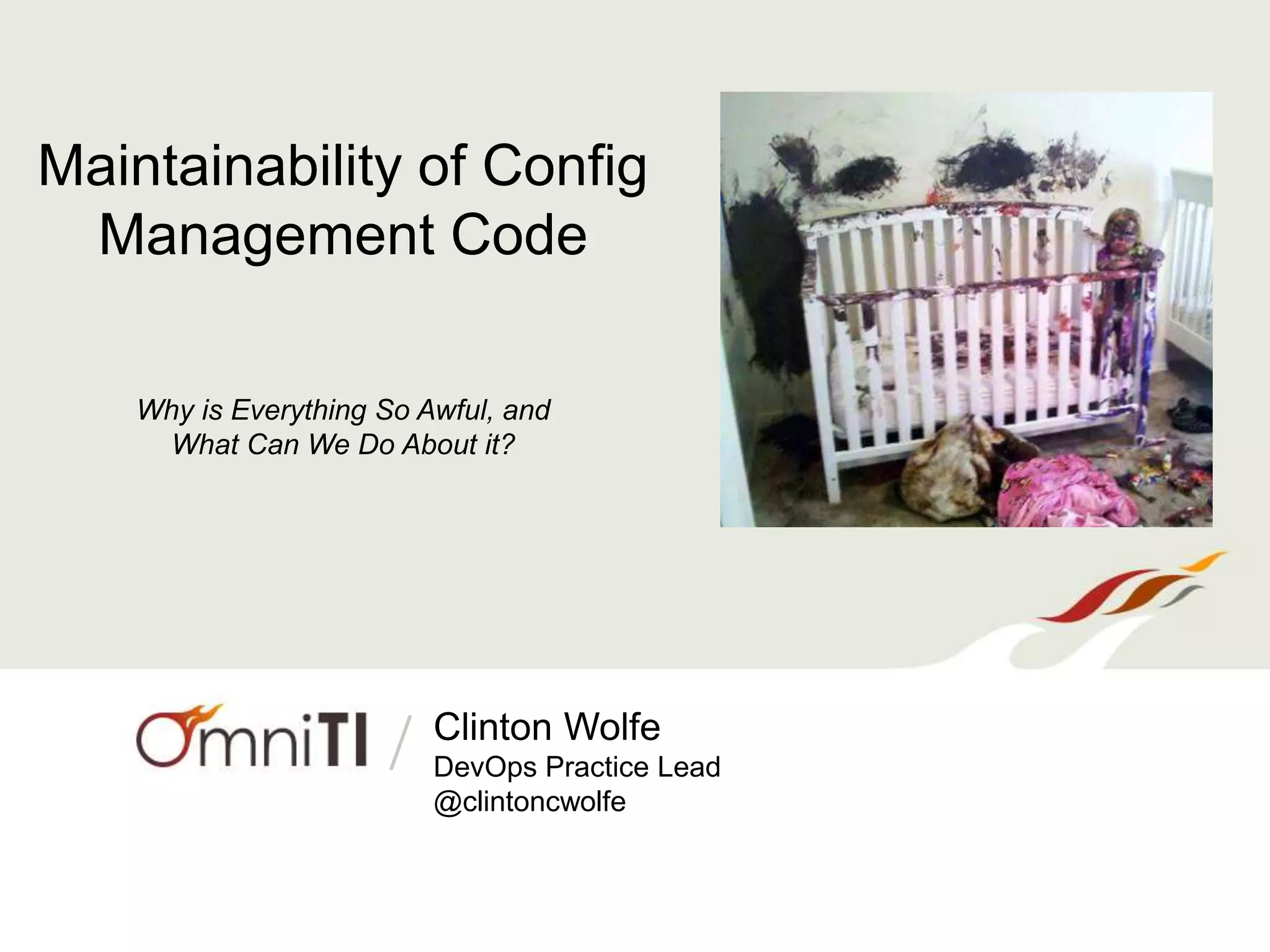 Maintainability of Config Management Code

Why is Everything So Awful, and What Can We Do About it?

OmniTI / Clinton Wolfe
DevOps Practice Lead
@clintoncwolfe